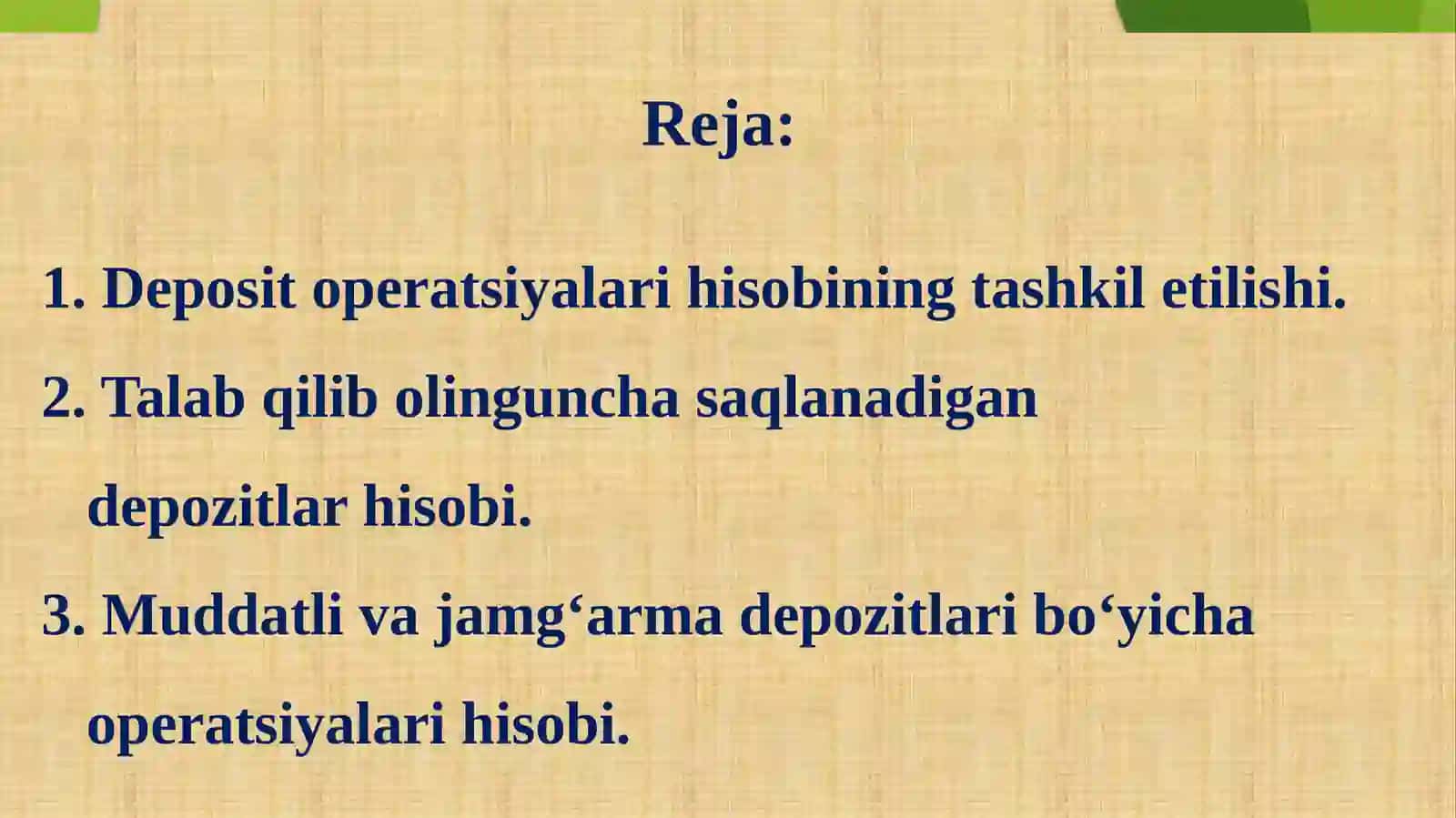 Reja:

1. Deposit operatsiyalari hisobining tashkil etilishi.

2. Talab qilib olinguncha saqlanadigan depozitlar hisobi.

3. Muddatli va jamg‘arma depozitlari bo‘yicha operatsiyalari hisobi.